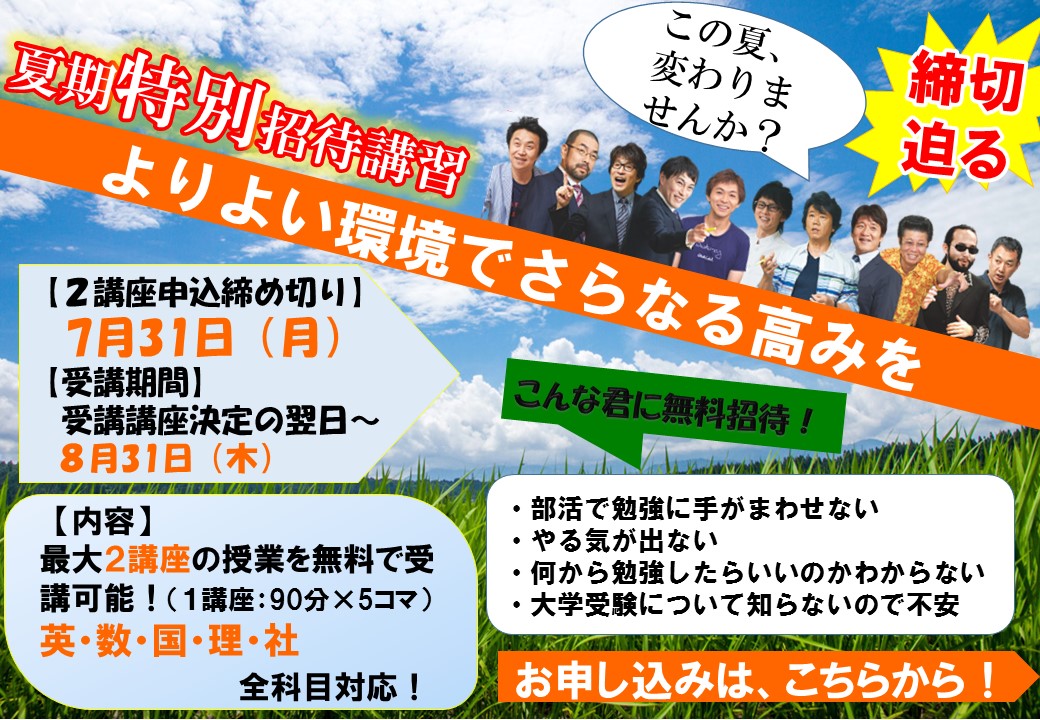 夏期特別招待講習

この夏、変わりませんか？

締切迫る

よりよい環境でさらなる高みを

【2講座申込締め切り】
7月31日（月）
【受講期間】
受講講座決定の翌日～
8月31日（木）

こんな君に無料招待！

【内容】
最大2講座の授業を無料で受講可能！（1講座：90分×5コマ）
英・数・国・理・社
全科目対応！

・部活で勉強に手がまわせない
・やる気が出ない
・何から勉強したらいいのかわからない
・大学受験について知らないので不安

お申し込みは、こちらから！